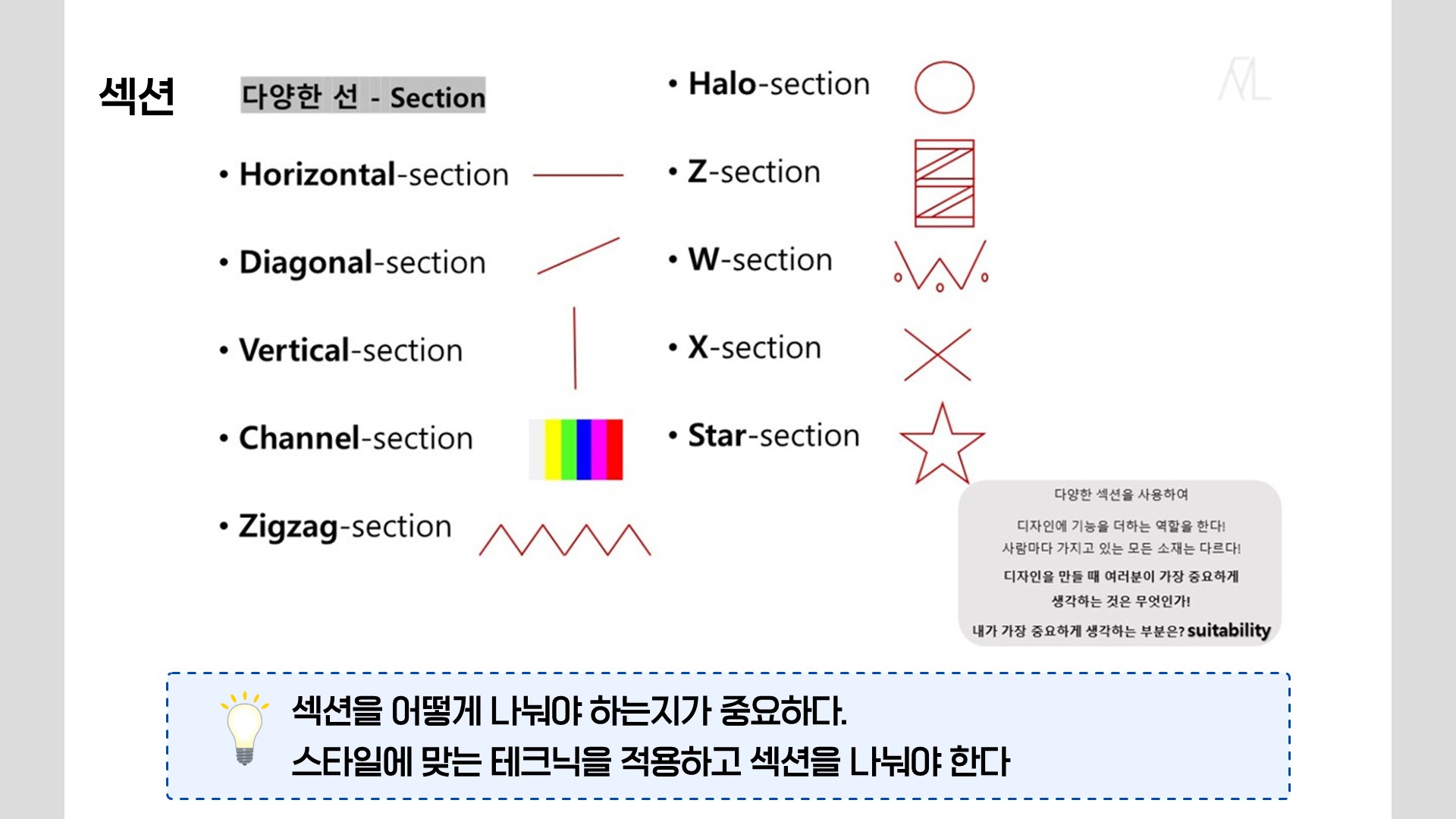 섹션

다양한 선 - Section

• Horizontal-section

• Diagonal-section

• Vertical-section

• Channel-section

• Zigzag-section

• Halo-section

• Z-section

• W-section

• X-section

• Star-section

다양한 섹션을 사용하여

디자인에 기능을 더하는 역할을 한다!
사람마다 가지고 있는 모든 소재는 다르다!

디자인을 만들 때 여러분이 가장 중요하게 생각하는 것은 무엇인가!

내가 가장 중요하게 생각하는 부분은? suitability

섹션을 어떻게 나눠야 하는지가 중요하다.
스타일에 맞는 테크닉을 적용하고 섹션을 나눠야 한다